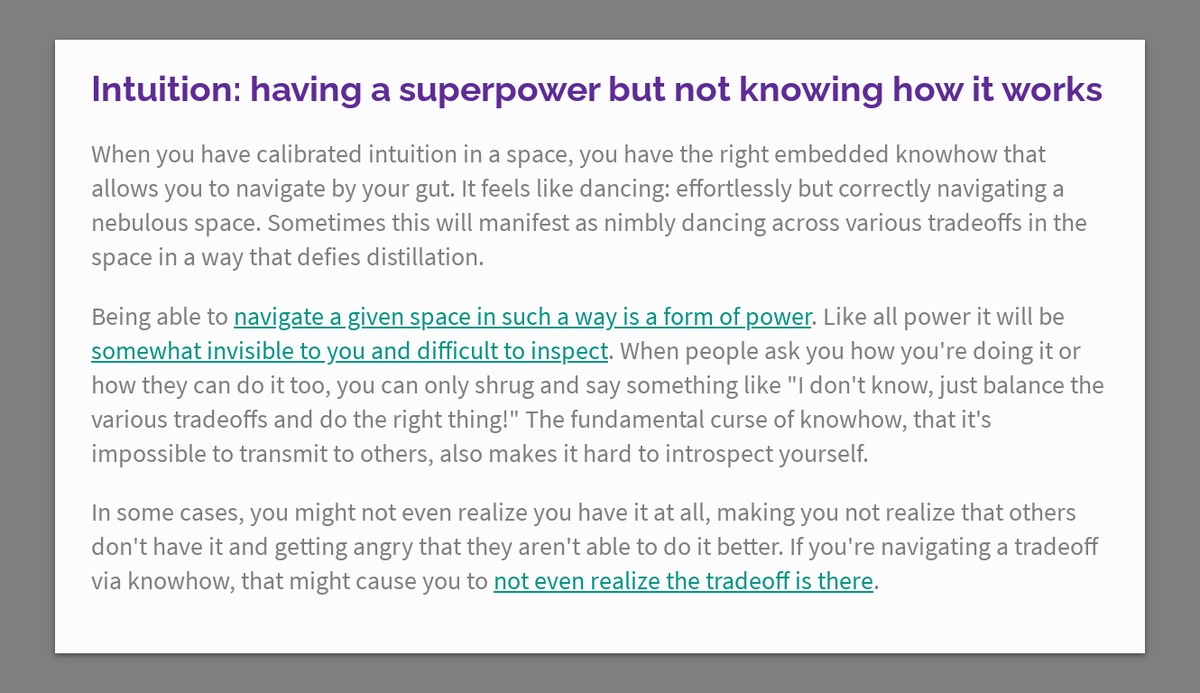 Intuition: having a superpower but not knowing how it works

When you have calibrated intuition in a space, you have the right embedded knowhow that allows you to navigate by your gut. It feels like dancing: effortlessly but correctly navigating a nebulous space. Sometimes this will manifest as nimbly dancing across various tradeoffs in the space in a way that defies distillation.

Being able to navigate a given space in such a way is a form of power. Like all power it will be somewhat invisible to you and difficult to inspect. When people ask you how you're doing it or how they can do it too, you can only shrug and say something like "I don't know, just balance the various tradeoffs and do the right thing!" The fundamental curse of knowhow, that it's impossible to transmit to others, also makes it hard to introspect yourself.

In some cases, you might not even realize you have it at all, making you not realize that others don't have it and getting angry that they aren't able to do it better. If you're navigating a tradeoff via knowhow, that might cause you to not even realize the tradeoff is there.